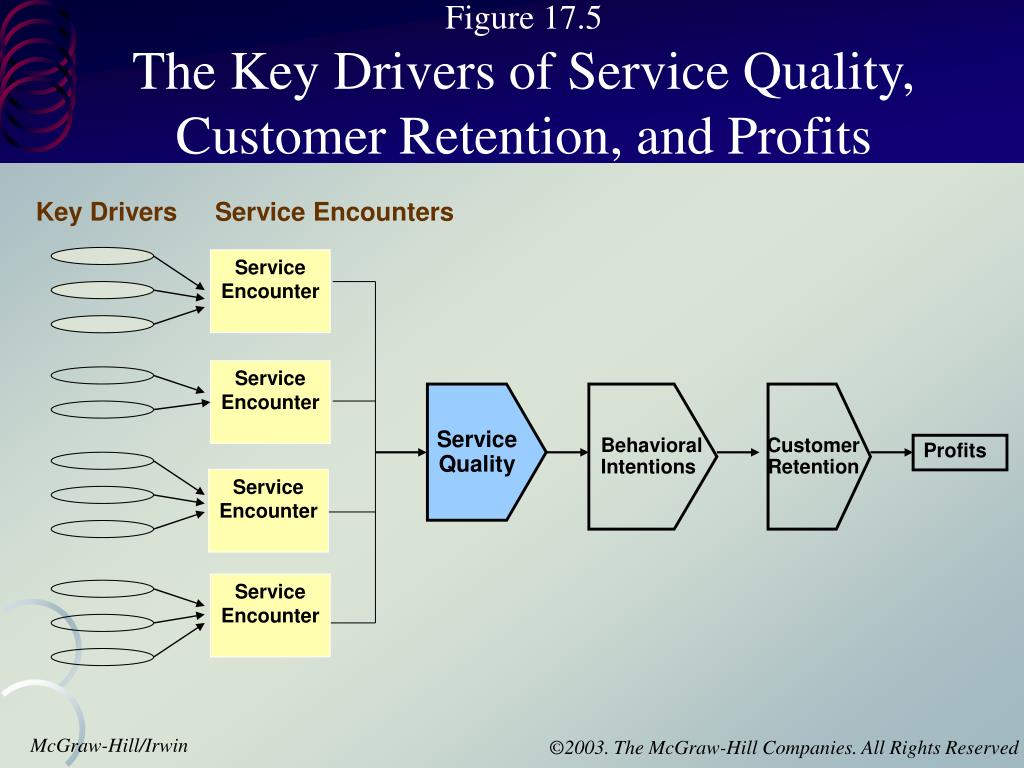 Figure 17.5
The Key Drivers of Service Quality, Customer Retention, and Profits

Key Drivers

Service Encounters

Service Encounter

Service Encounter

Service Encounter

Service Encounter

Service Quality

Behavioral Intentions

Customer Retention

Profits

McGraw-Hill/Irwin

©2003. The McGraw-Hill Companies. All Rights Reserved